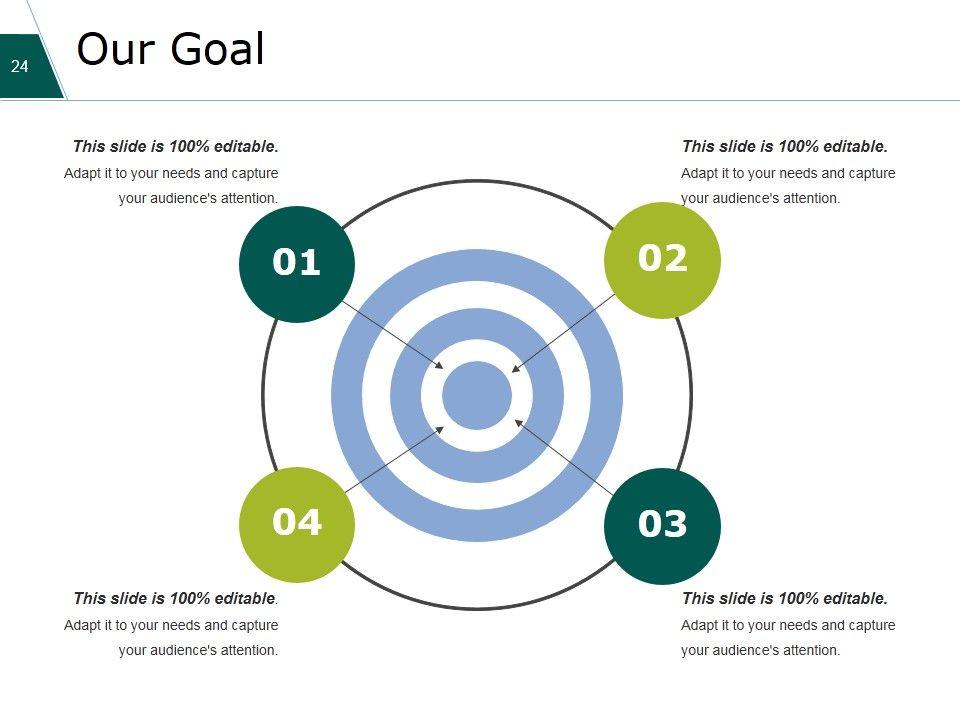 24

Our Goal

This slide is 100% editable. Adapt it to your needs and capture your audience's attention.

This slide is 100% editable. Adapt it to your needs and capture your audience's attention.

01

02

04

03

This slide is 100% editable. Adapt it to your needs and capture your audience's attention.

This slide is 100% editable. Adapt it to your needs and capture your audience's attention.